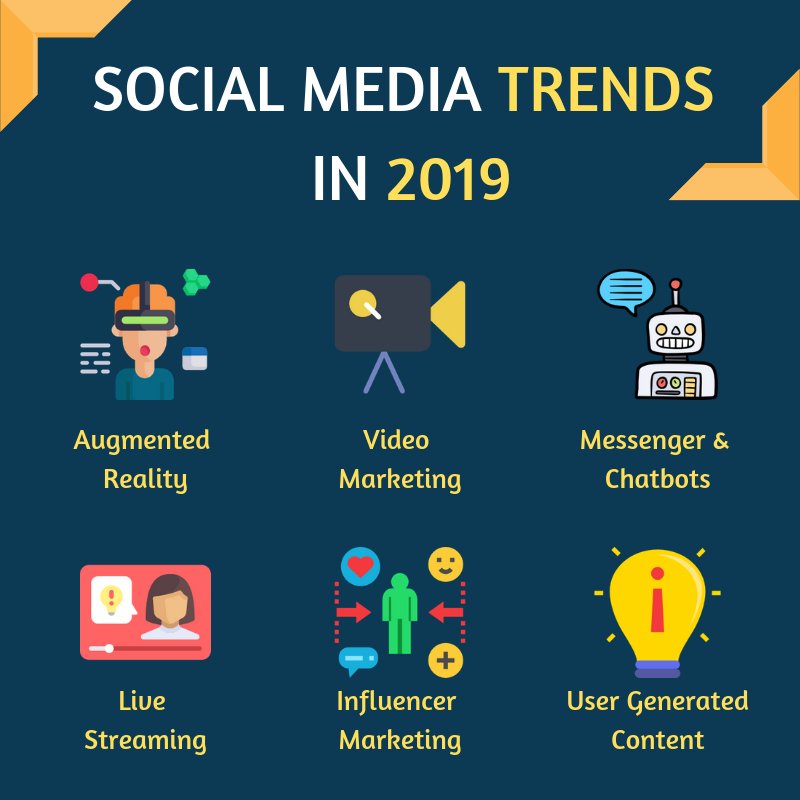 SOCIAL MEDIA TRENDS IN 2019

Augmented Reality

Video Marketing

Messenger & Chatbots

Live Streaming

Influencer Marketing

User Generated Content